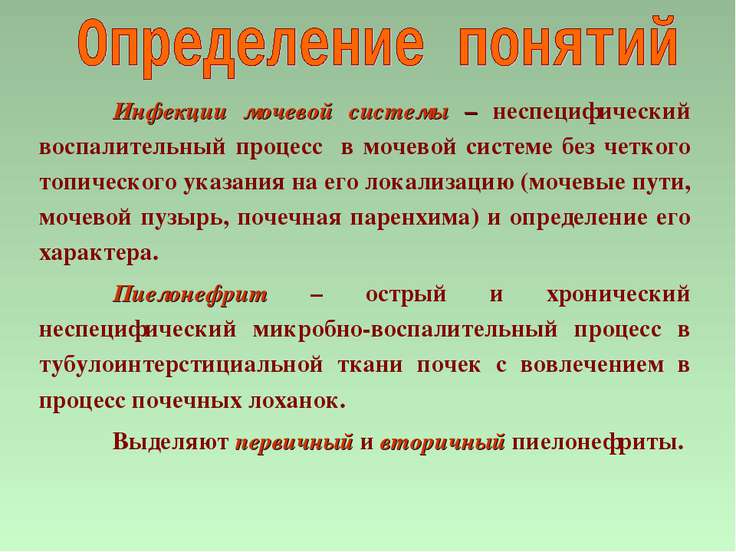 Определение понятий

Инфекции мочевой системы – неспецифический воспалительный процесс в мочевой системе без четкого топического указания на его локализацию (мочевые пути, мочевой пузырь, почечная паренхима) и определение его характера.

Пиелонефрит – острый и хронический неспецифический микробно-воспалительный процесс в тубулоинтерстициальной ткани почек с вовлечением в процесс почечных лоханок.

Выделяют первичный и вторичный пиелонефриты.